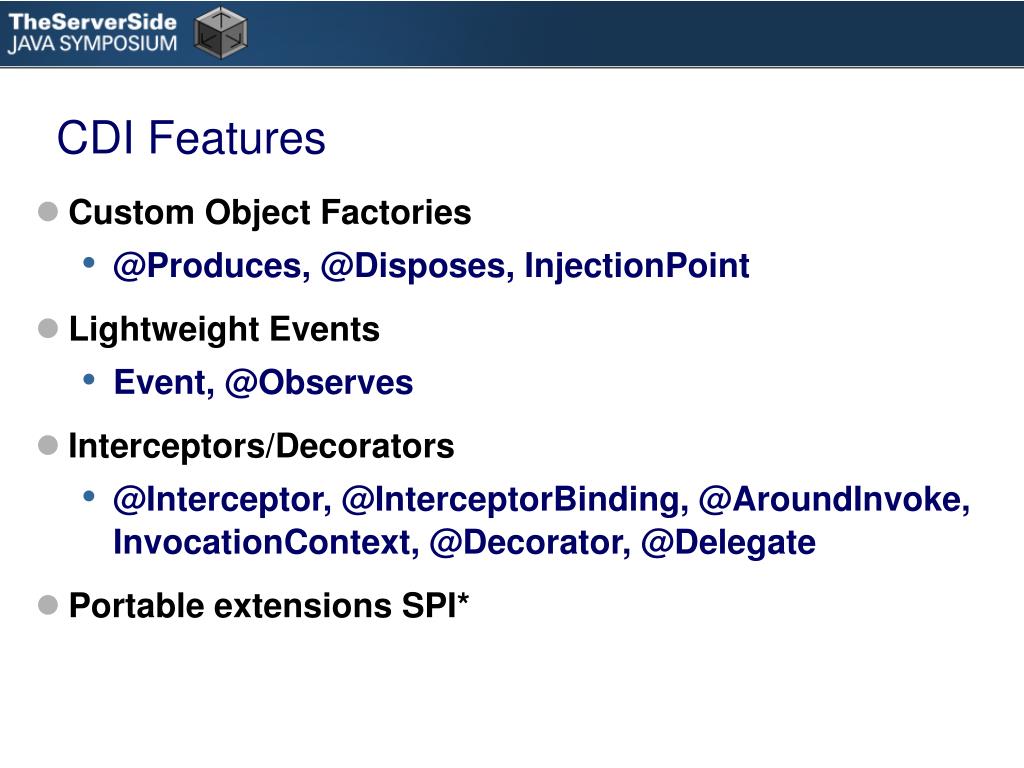 TheServerSide
JAVA SYMPOSIUM

CDI Features

- Custom Object Factories
  - @Produces, @Disposes, InjectionPoint
- Lightweight Events
  - Event, @Observes
- Interceptors/Decorators
  - @Interceptor, @InterceptorBinding, @AroundInvoke, InvocationContext, @Decorator, @Delegate
- Portable extensions SPI*